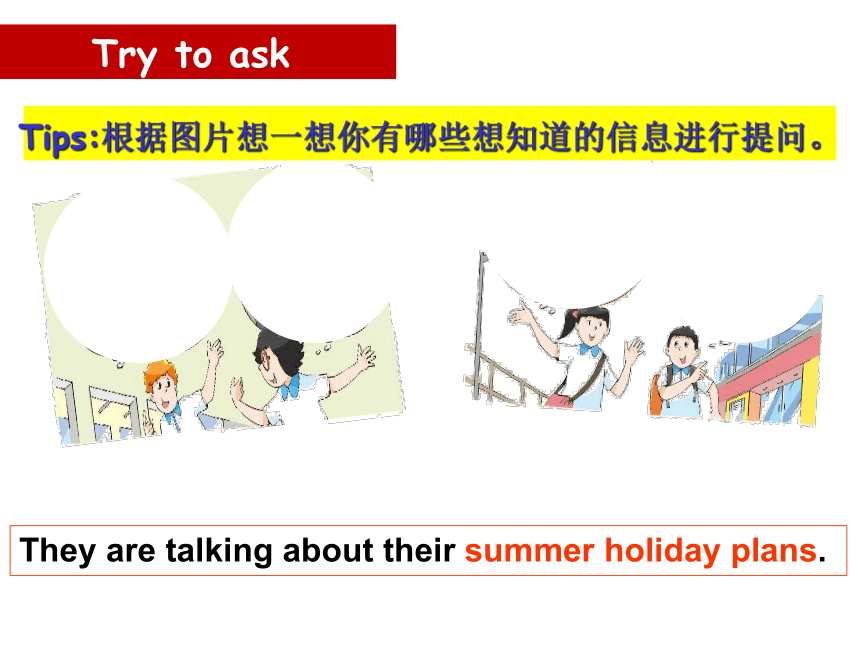 Try to ask

Tips:根据图片想一想你有哪些想知道的信息进行提问。

They are talking about their summer holiday plans.